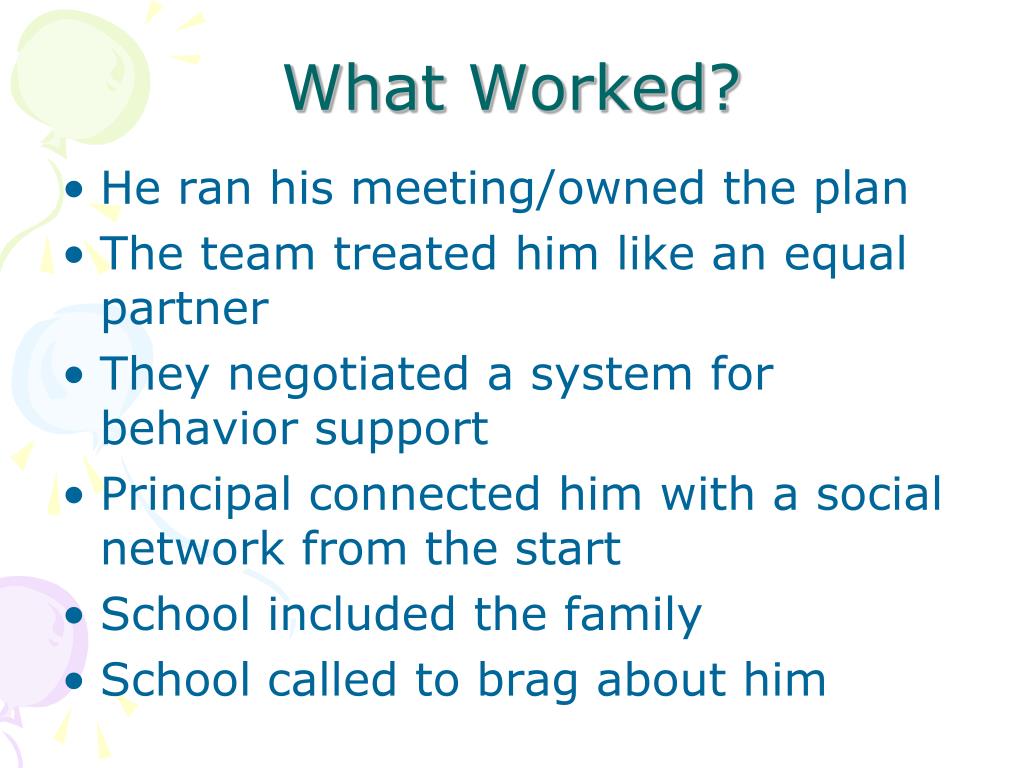 What Worked?

• He ran his meeting/owned the plan
• The team treated him like an equal partner
• They negotiated a system for behavior support
• Principal connected him with a social network from the start
• School included the family
• School called to brag about him